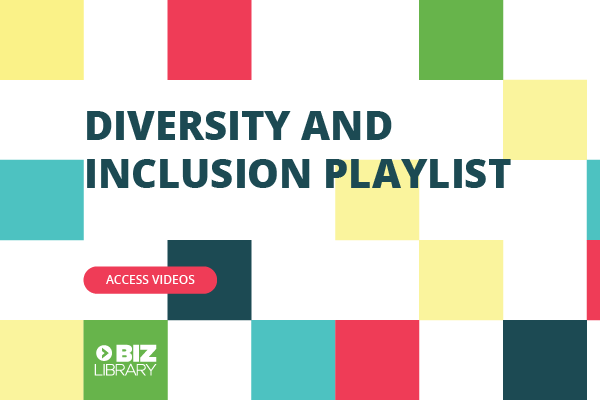 DIVERSITY AND INCLUSION PLAYLIST

ACCESS VIDEOS

BIZ LIBRARY